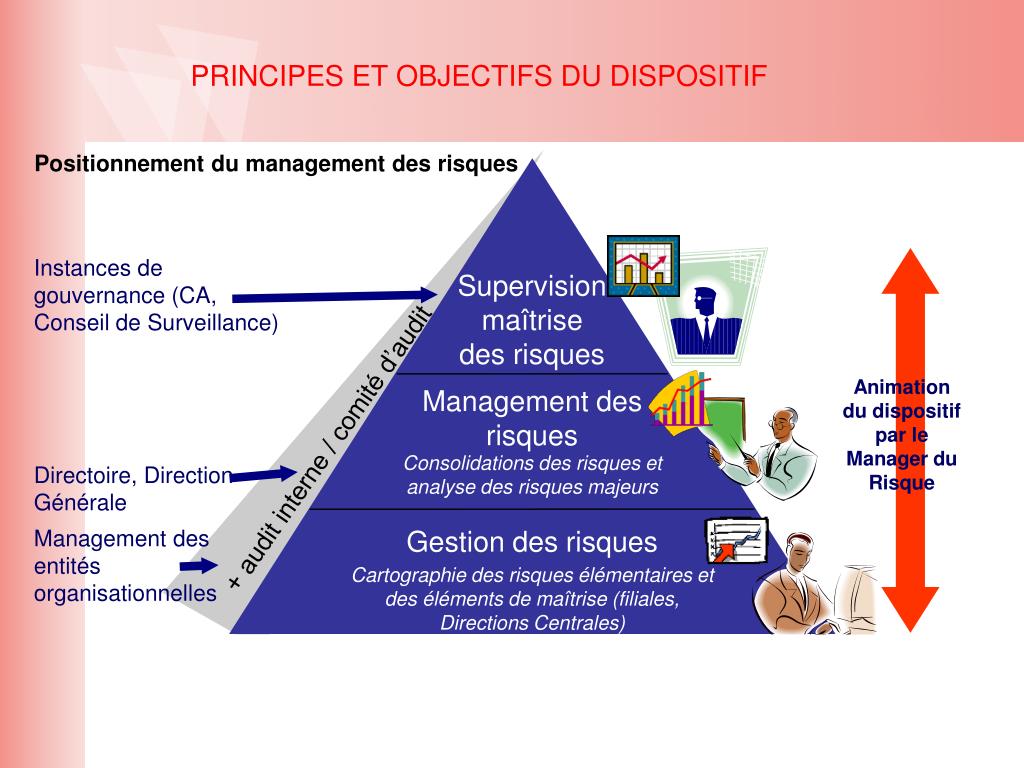 PRINCIPES ET OBJECTIFS DU DISPOSITIF

Positionnement du management des risques

Instances de gouvernance (CA, Conseil de Surveillance)

Directoire, Direction Générale

Management des entités organisationnelles

+ audit interne / comité d'audit

Supervision maîtrise des risques

Management des risques

Consolidations des risques et analyse des risques majeurs

Gestion des risques

Cartographie des risques élémentaires et des éléments de maîtrise (filiales, Directions Centrales)

Animation du dispositif par le Manager du Risque